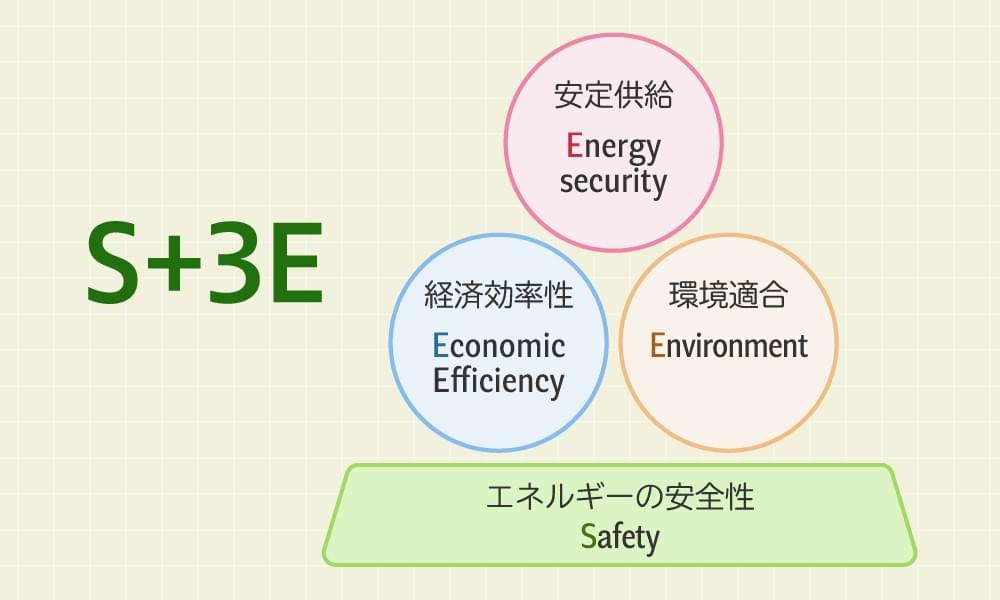 S+3E

安定供給
Energy security

経済効率性
Economic Efficiency

環境適合
Environment

エネルギーの安全性
Safety